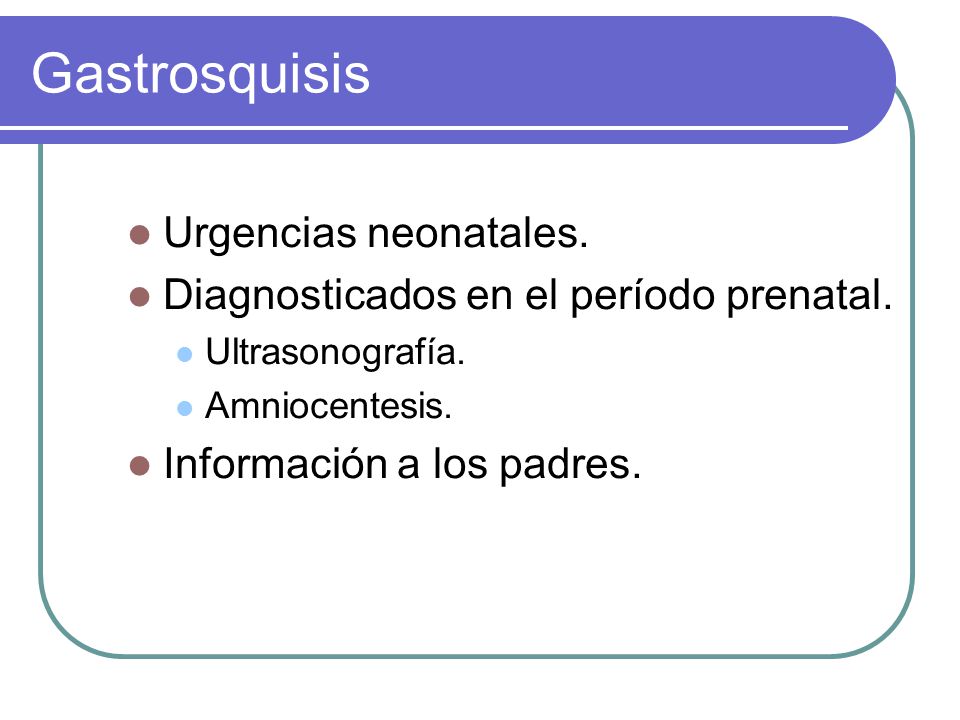 Gastrosquisis

- Urgencias neonatales.
- Diagnosticados en el período prenatal.
  - Ultrasonografía.
  - Amniocentesis.
- Información a los padres.